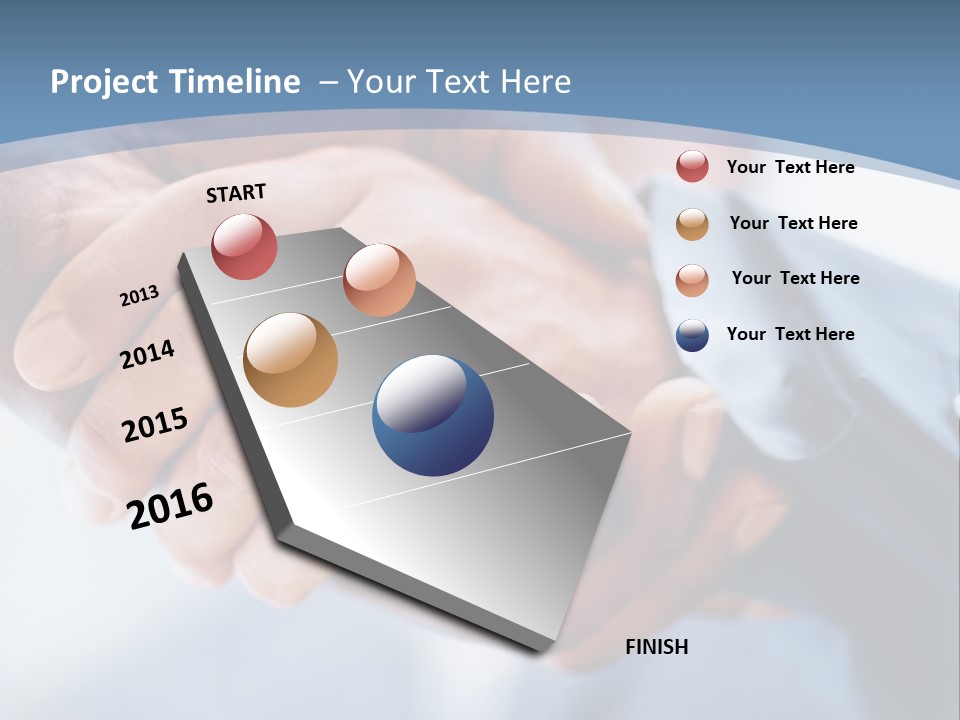 Project Timeline – Your Text Here

START

2013

2014

2015

2016

FINISH

Your Text Here

Your Text Here

Your Text Here

Your Text Here